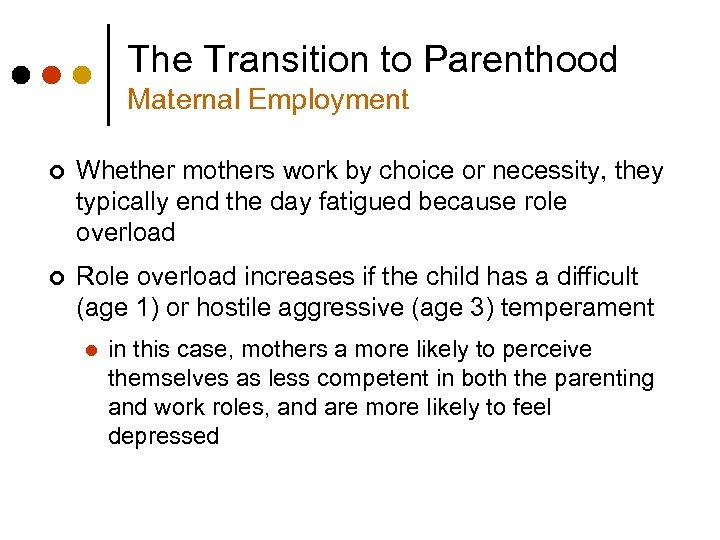 The Transition to Parenthood
Maternal Employment

Whether mothers work by choice or necessity, they typically end the day fatigued because role overload

Role overload increases if the child has a difficult (age 1) or hostile aggressive (age 3) temperament

in this case, mothers a more likely to perceive themselves as less competent in both the parenting and work roles, and are more likely to feel depressed